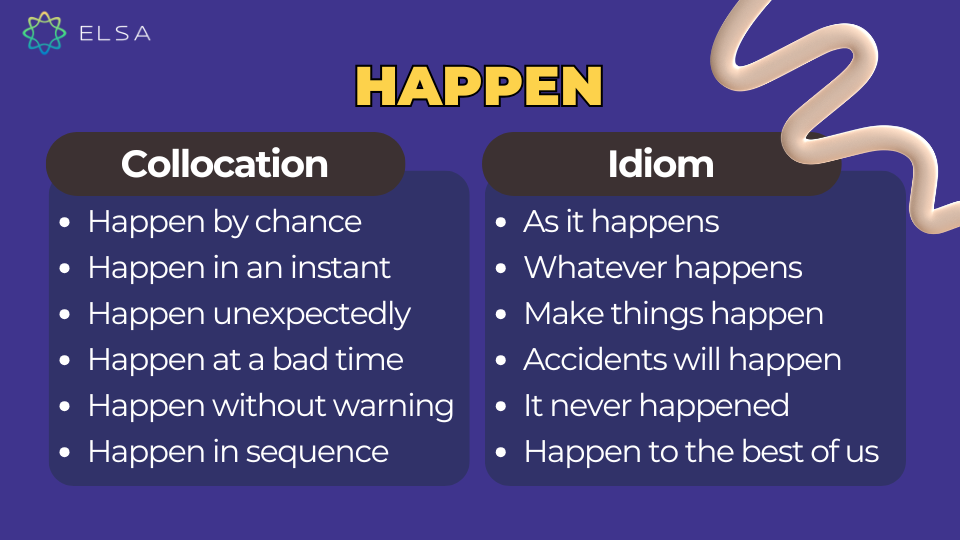 ELSA

HAPPEN

Collocation

- Happen by chance
- Happen in an instant
- Happen unexpectedly
- Happen at a bad time
- Happen without warning
- Happen in sequence

Idiom

- As it happens
- Whatever happens
- Make things happen
- Accidents will happen
- It never happened
- Happen to the best of us